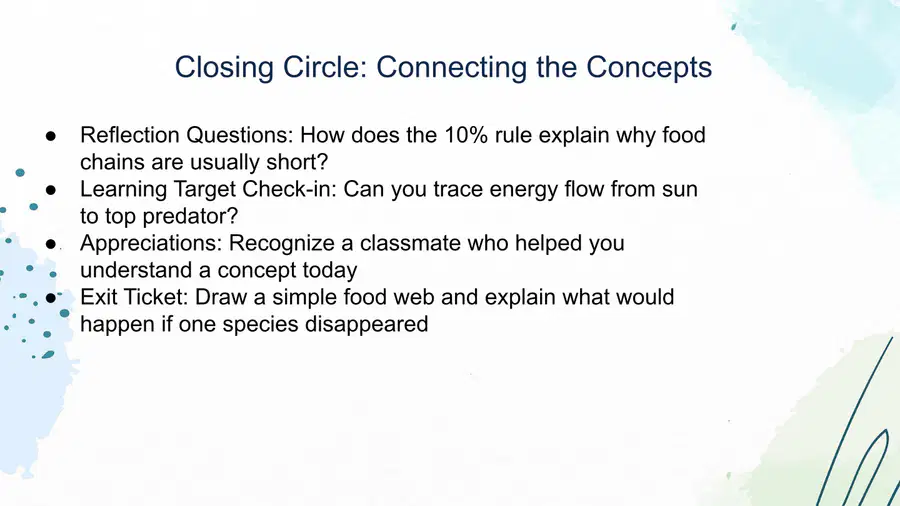 Closing Circle: Connecting the Concepts

• Reflection Questions: How does the 10% rule explain why food chains are usually short?
• Learning Target Check-in: Can you trace energy flow from sun to top predator?
• Appreciations: Recognize a classmate who helped you understand a concept today
• Exit Ticket: Draw a simple food web and explain what would happen if one species disappeared